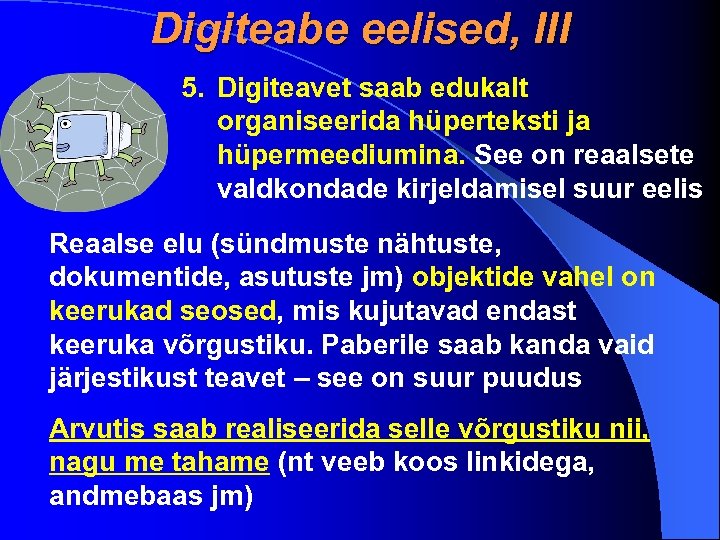 Digiteabe eelised, III

5. Digiteavet saab edukalt organiseerida hüperteksti ja hüpermeediumina. See on reaalsete valdkondade kirjeldamisel suur eelis

Reaalse elu (sündmuste nähtuste, dokumentide, asutuste jm) objektide vahel on keerukad seosed, mis kujutavad endast keeruka võrgustiku. Paberile saab kanda vaid järjestikust teavet – see on suur puudus

Arvutis saab realiseerida selle võrgustiku nii, nagu me tahame (nt veeb koos linkidega, andmebaas jm)